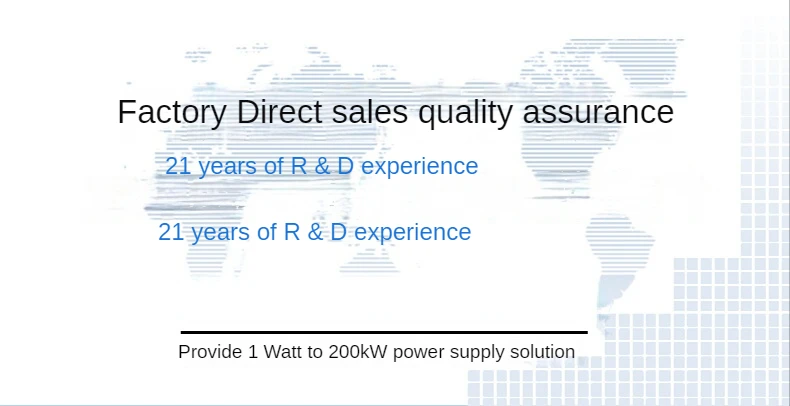 Factory Direct sales quality assurance

21 years of R & D experience

21 years of R & D experience

Provide 1 Watt to 200kW power supply solution